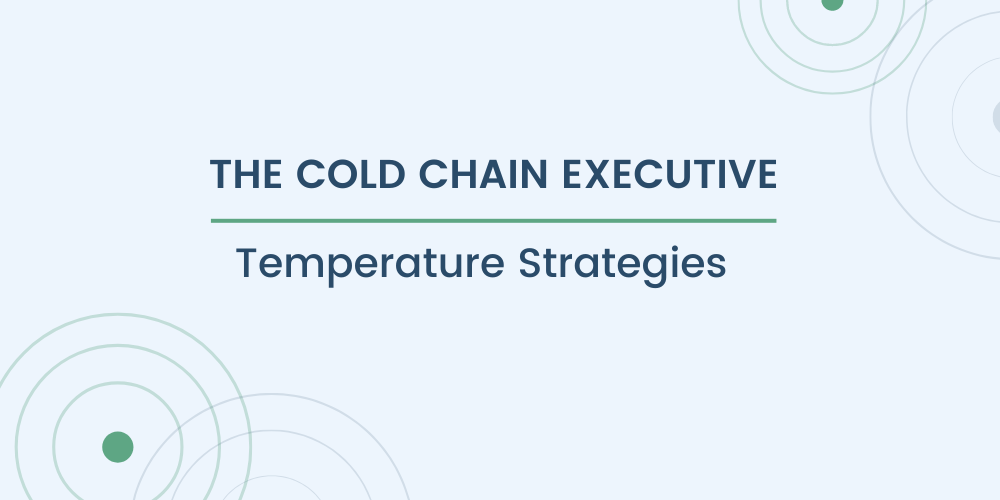 THE COLD CHAIN EXECUTIVE

Temperature Strategies